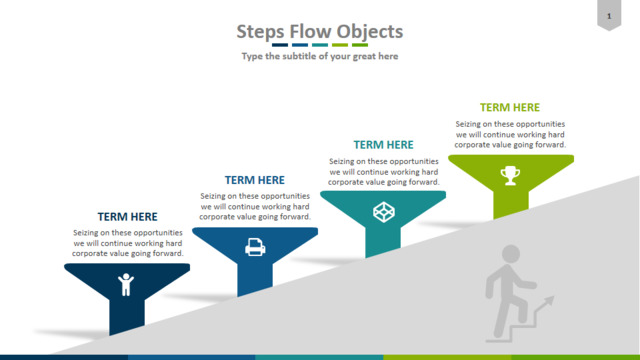 1

Steps Flow Objects

Type the subtitle of your great here

TERM HERE

Seizing on these opportunities we will continue working hard corporate value going forward.

TERM HERE

Seizing on these opportunities we will continue working hard corporate value going forward.

TERM HERE

Seizing on these opportunities we will continue working hard corporate value going forward.

TERM HERE

Seizing on these opportunities we will continue working hard corporate value going forward.